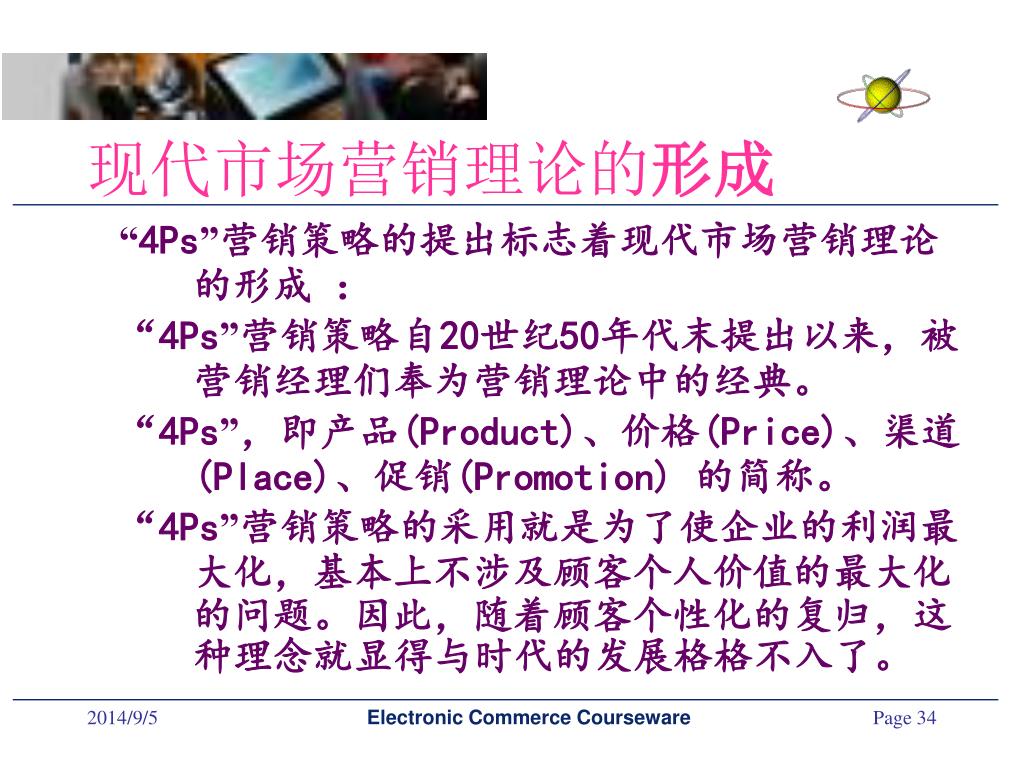 现代市场营销理论的形成

“4Ps”营销策略的提出标志着现代市场营销理论的形成 ：

“4Ps”营销策略自20世纪50年代末提出以来，被营销经理们奉为营销理论中的经典。

“4Ps”，即产品(Product)、价格(Price)、渠道(Place)、促销(Promotion) 的简称。

“4Ps”营销策略的采用就是为了使企业的利润最大化，基本上不涉及顾客个人价值的最大化的问题。因此，随着顾客个性化的复归，这种理念就显得与时代的发展格格不入了。

2014/9/5

Electronic Commerce Courseware

Page 34